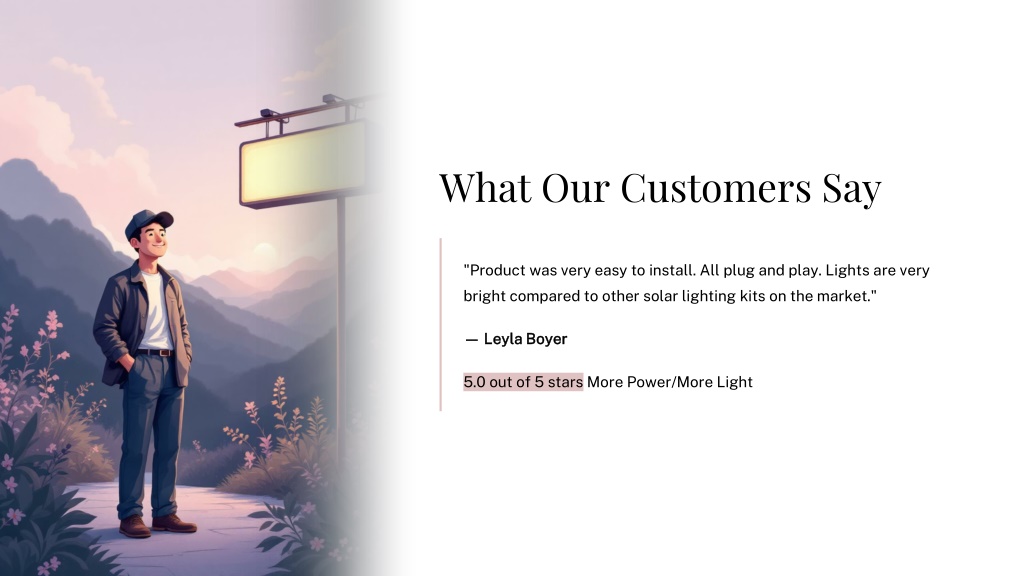 What Our Customers Say

"Product was very easy to install. All plug and play. Lights are very bright compared to other solar lighting kits on the market."

— Leyla Boyer

5.0 out of 5 stars More Power/More Light